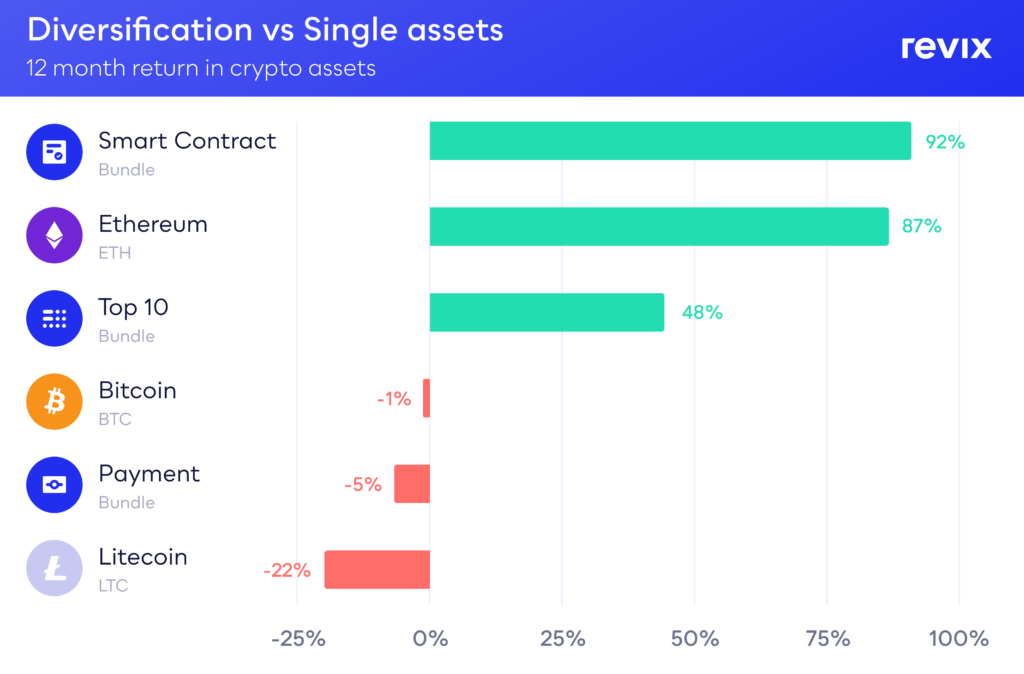 Diversification vs Single assets
12 month return in crypto assets

revix

Smart Contract
Bundle
92%

Ethereum
ETH
87%

Top 10
Bundle
48%

Bitcoin
BTC
-1%

Payment
Bundle
-5%

Litecoin
LTC
-22%

-25% 0% 25% 50% 75% 100%